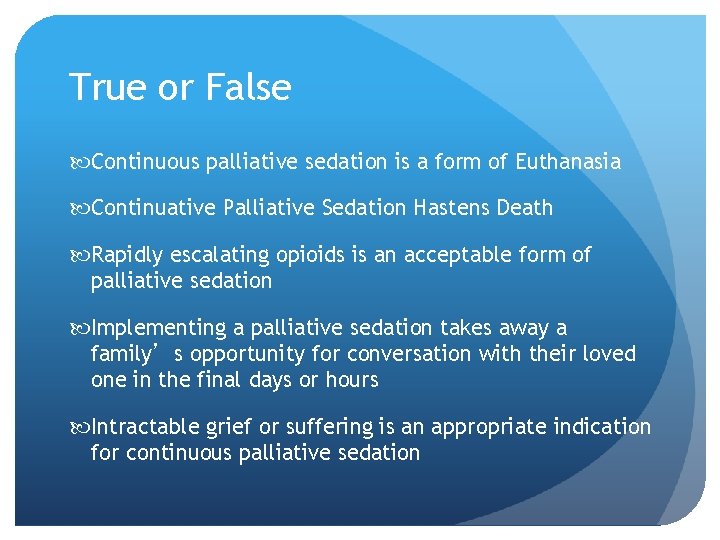 True or False

Continuous palliative sedation is a form of Euthanasia

Continuative Palliative Sedation Hastens Death

Rapidly escalating opioids is an acceptable form of palliative sedation

Implementing a palliative sedation takes away a family’ s opportunity for conversation with their loved one in the final days or hours

Intractable grief or suffering is an appropriate indication for continuous palliative sedation